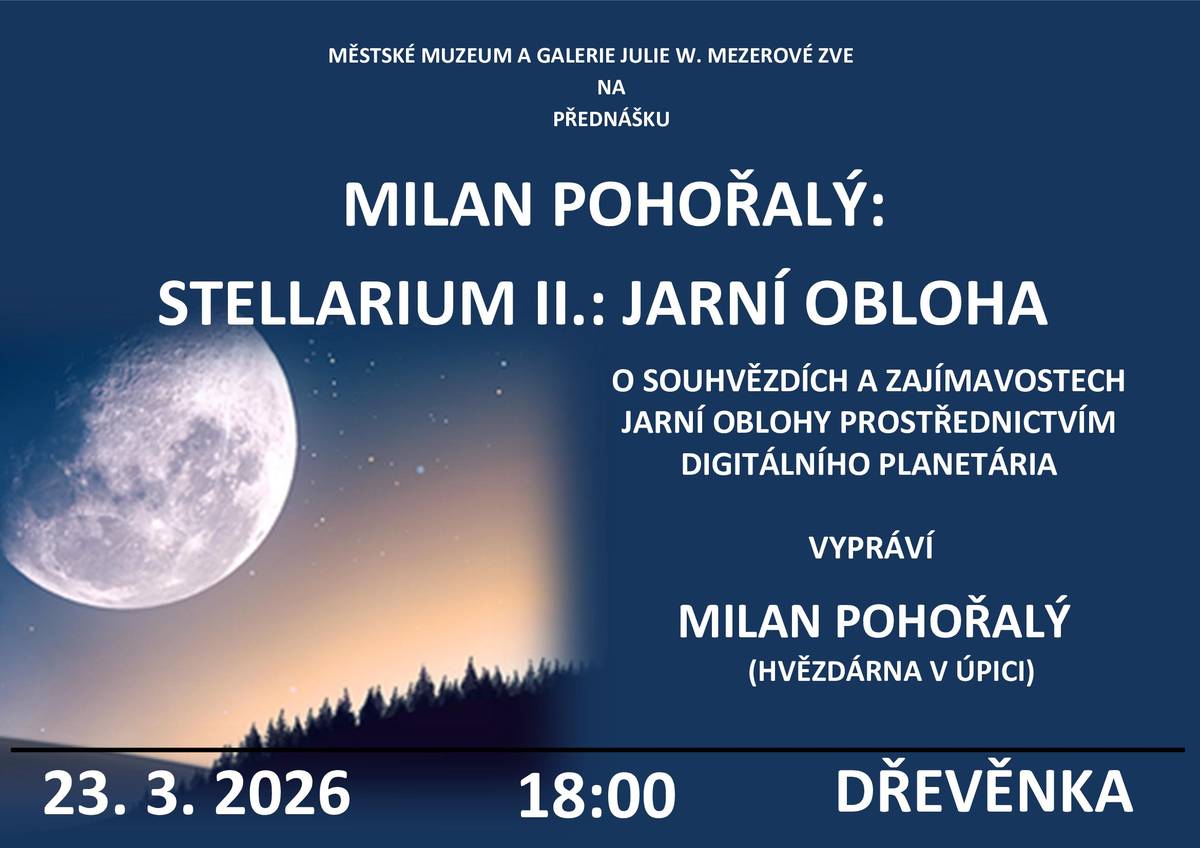 MĚSTSKÉ MUZEUM A GALERIE JULIE W. MEZEROVÉ ZVE
NA
PŘEDNÁŠKU

MILAN POHOŘALÝ:
STELLARIUM II.: JARNÍ OBLOHA

O SOUHVĚZDÍCH A ZAJÍMAVOSTECH JARNÍ OBLOHY PROSTŘEDNICTVÍM DIGITÁLNÍHO PLANETÁRIA

VYPRÁVÍ

MILAN POHOŘALÝ
(HVĚZDÁRNA V ÚPICI)

23. 3. 2026 18:00 DŘEVĚNKA